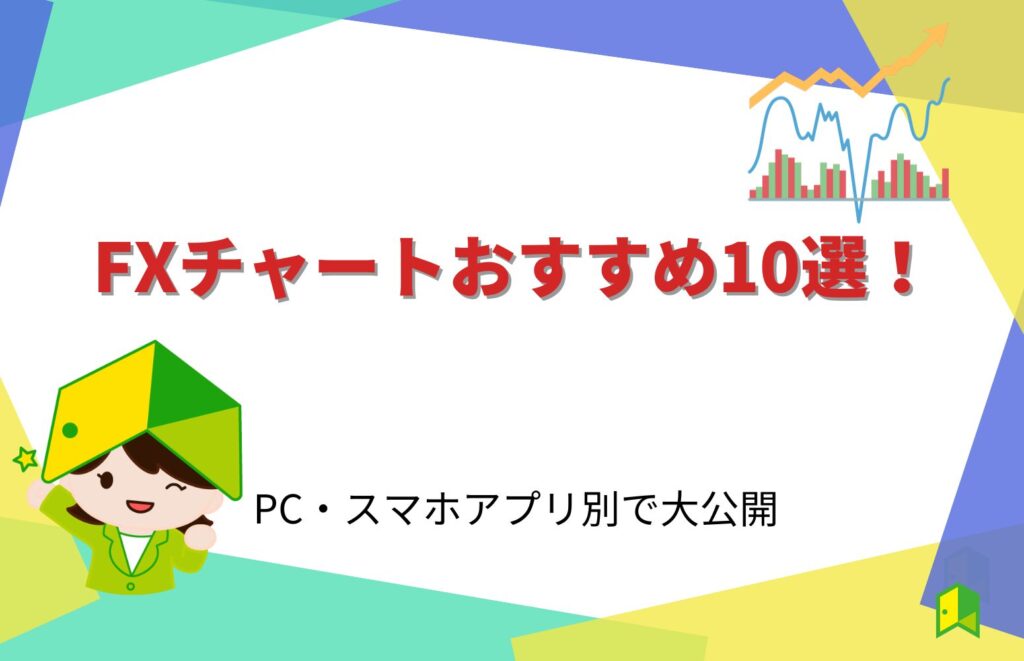 FXチャートおすすめ10選！

PC・スマホアプリ別で大公開